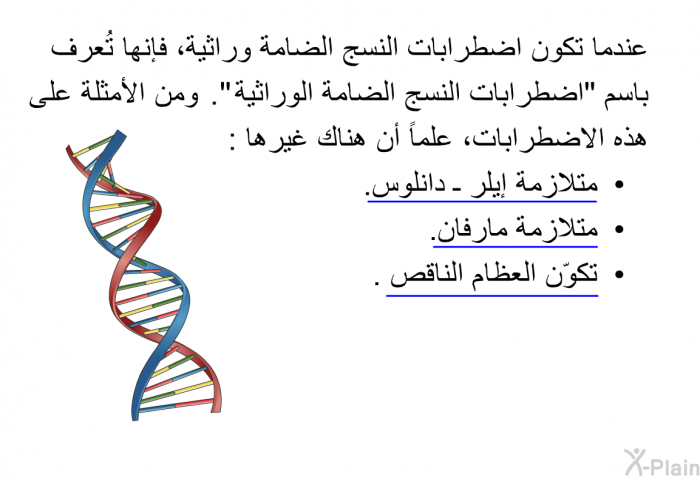 عندما تكون اضطرابات النسج الضامة وراثية، فإنها تُعرف باسم "اضطرابات النسج الضامة الوراثية". ومن الأمثلة على هذه الاضطرابات، علماً أن هناك غيرها :

• متلازمة إيلر ـ دانلوس.
• متلازمة مارفان.
• تكوّن العظام الناقص .

X-Plain